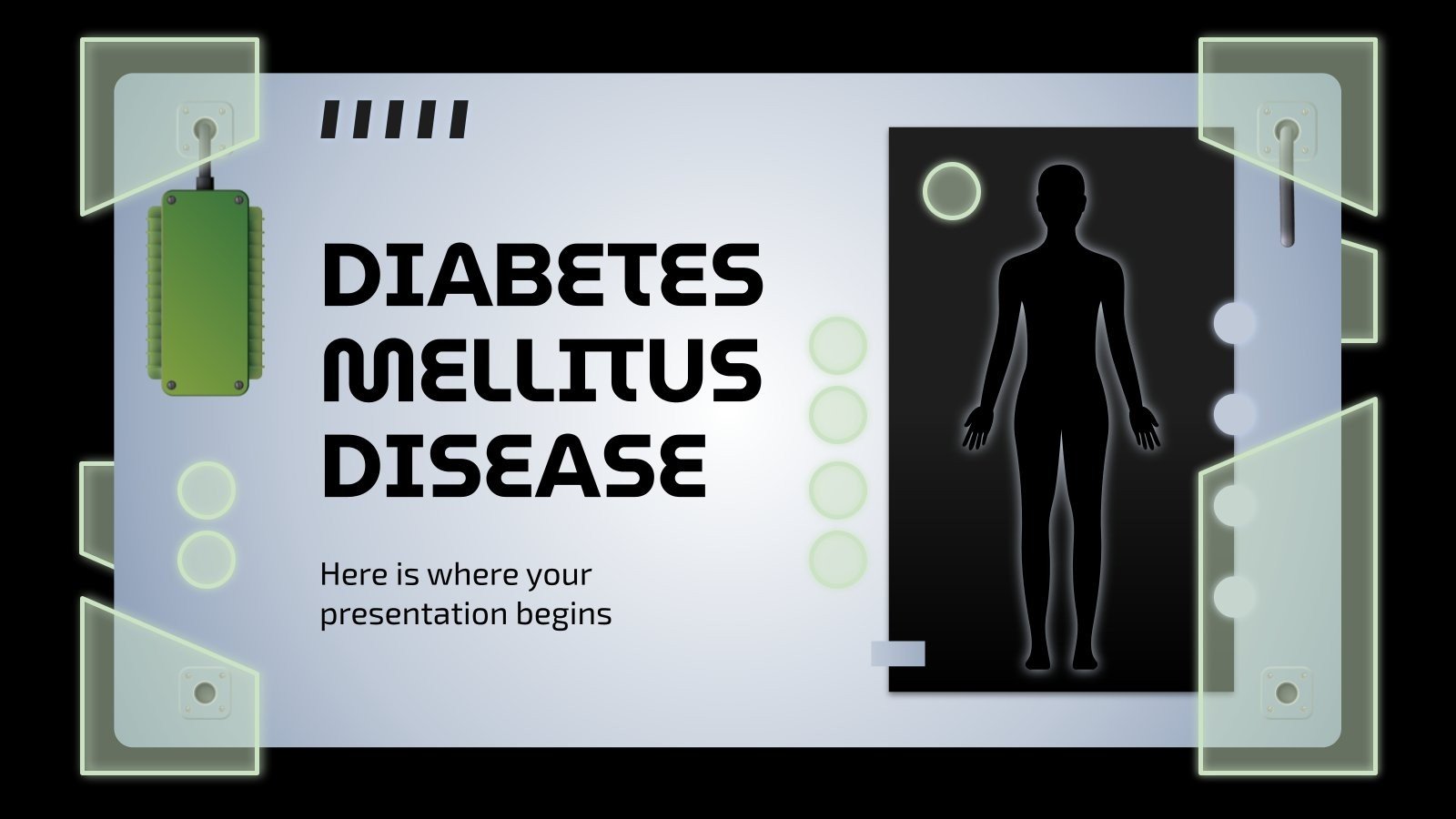 DIABETES MELLITUS DISEASE

Here is where your presentation begins